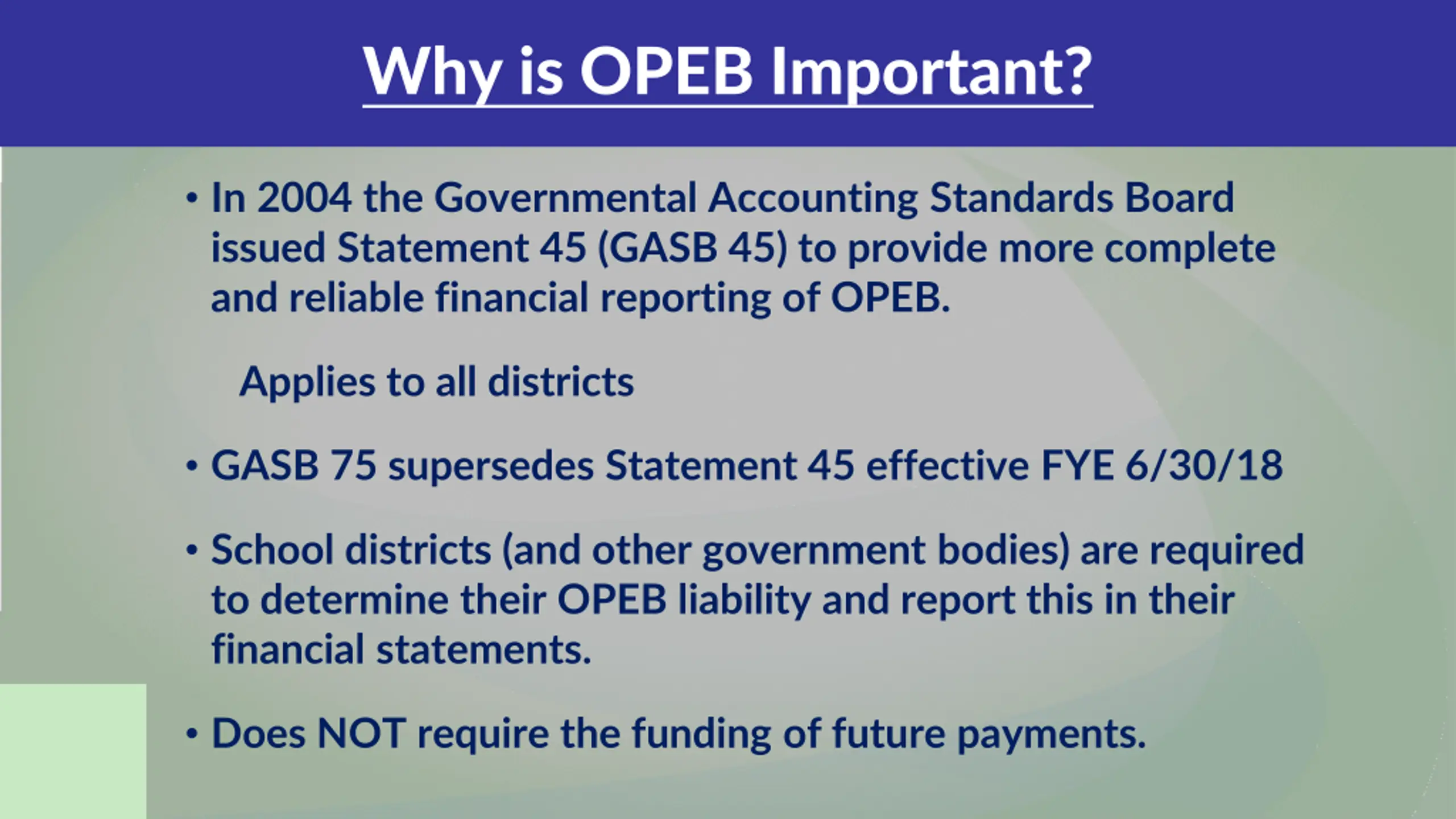 Why is OPEB Important?

• In 2004 the Governmental Accounting Standards Board issued Statement 45 (GASB 45) to provide more complete and reliable financial reporting of OPEB.

Applies to all districts

• GASB 75 supersedes Statement 45 effective FYE 6/30/18

• School districts (and other government bodies) are required to determine their OPEB liability and report this in their financial statements.

• Does NOT require the funding of future payments.